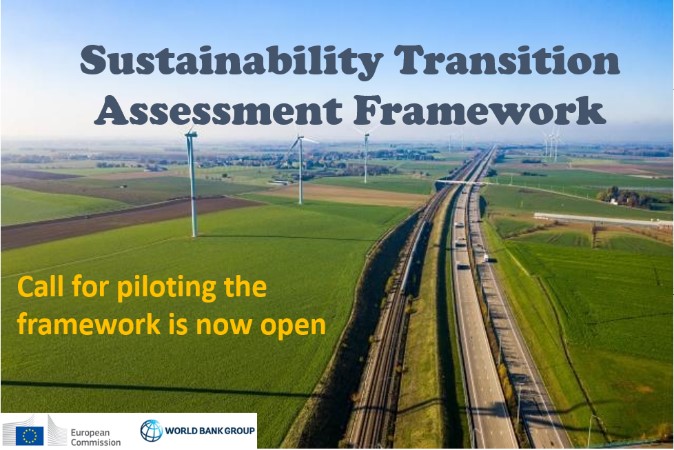 Sustainability Transition Assessment Framework

Call for piloting the framework is now open

European Commission

WORLD BANK GROUP